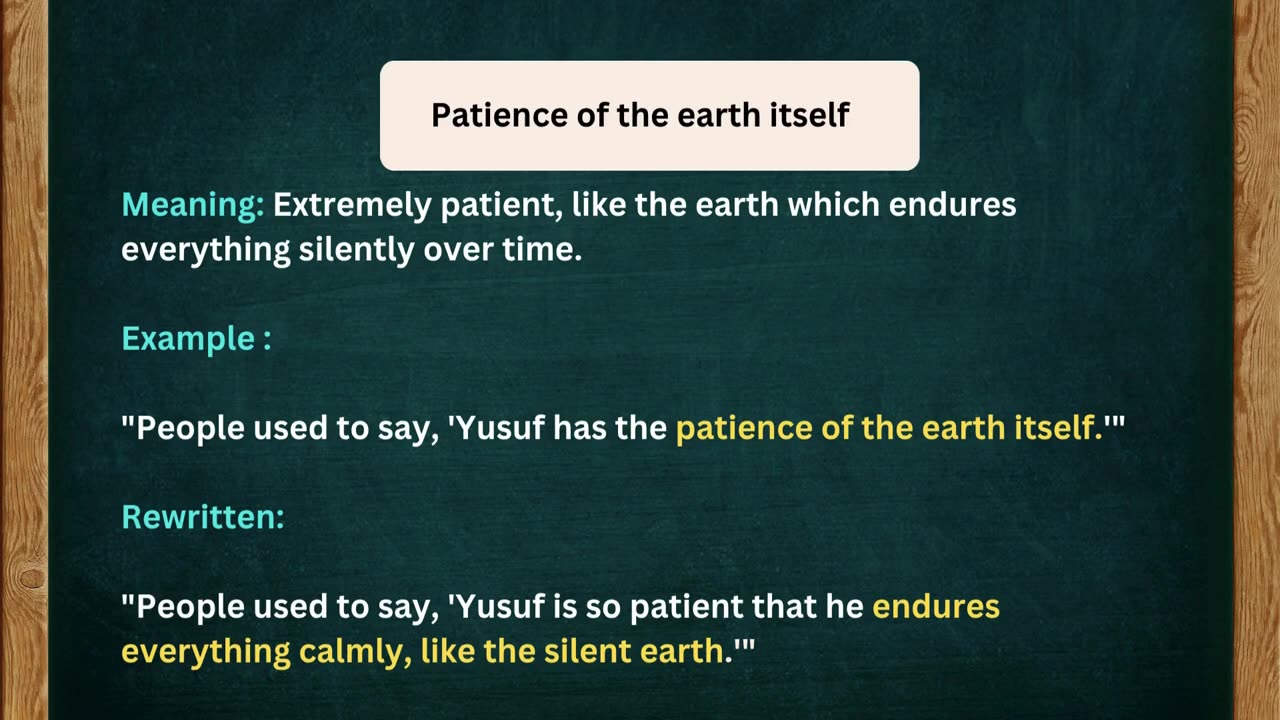 Patience of the earth itself

Meaning: Extremely patient, like the earth which endures everything silently over time.

Example :

"People used to say, 'Yusuf has the patience of the earth itself.'"

Rewritten:

"People used to say, 'Yusuf is so patient that he endures everything calmly, like the silent earth.'"